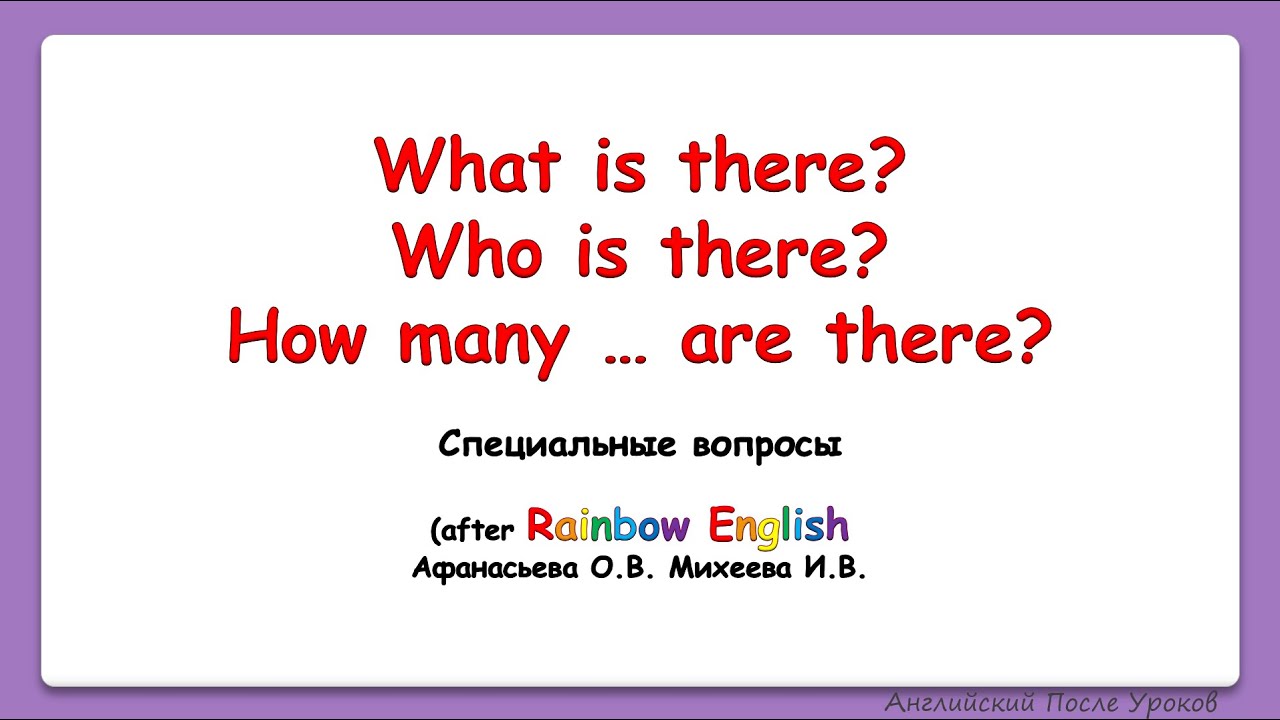 What is there?
Who is there?
How many … are there?

Специальные вопросы

(after Rainbow English
Афанасьева О.В. Михеева И.В.

Английский После Уроков